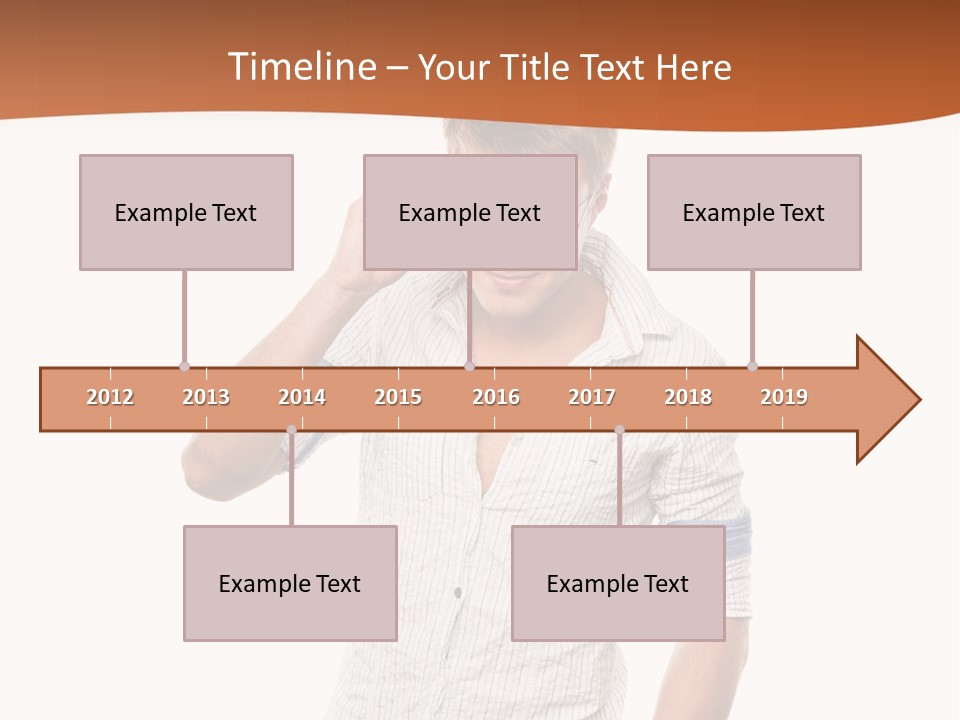 Timeline – Your Title Text Here

Example Text

Example Text

Example Text

2012 2013 2014 2015 2016 2017 2018 2019

Example Text

Example Text